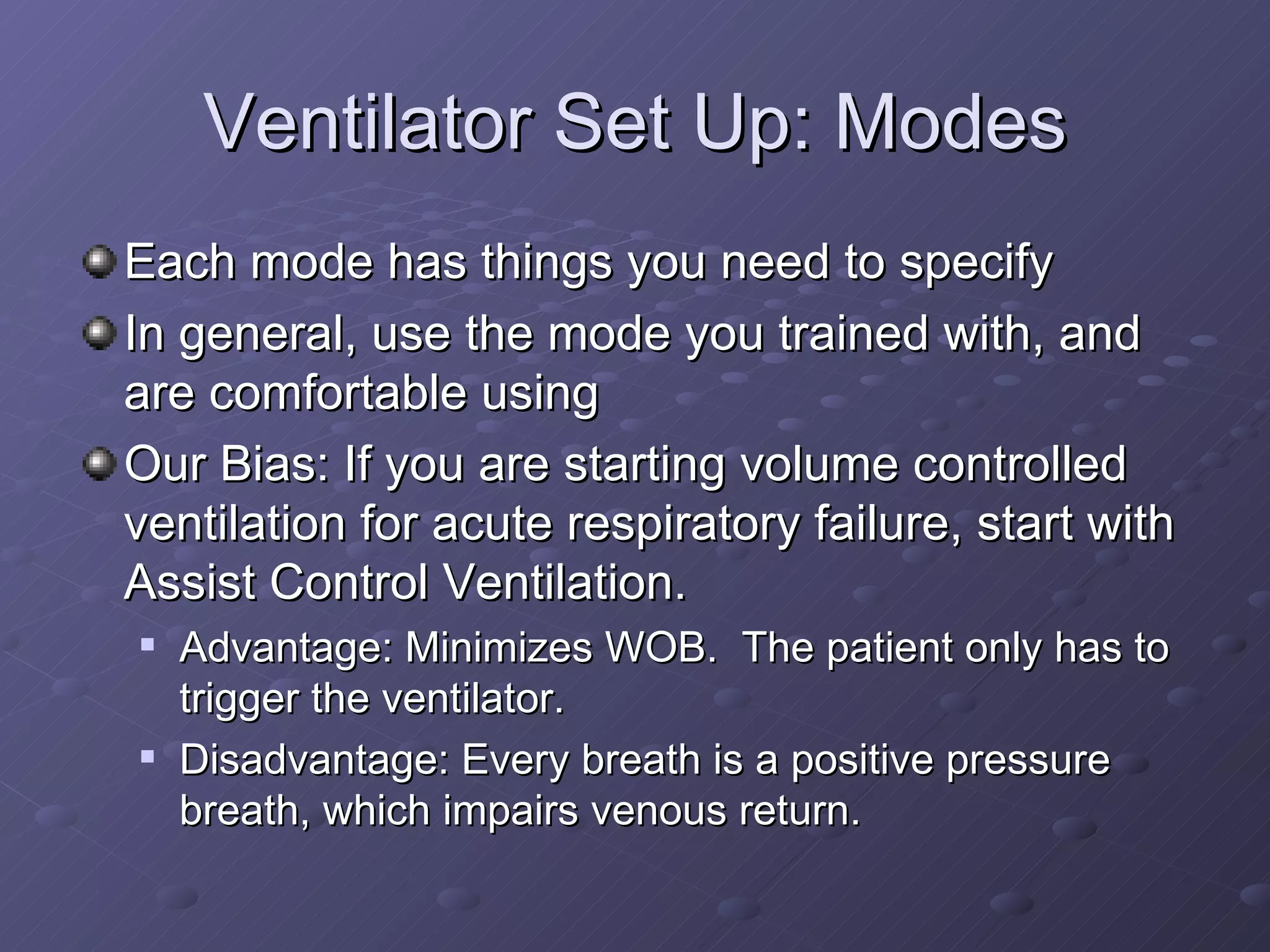 Ventilator Set Up: Modes

Each mode has things you need to specify

In general, use the mode you trained with, and are comfortable using

Our Bias: If you are starting volume controlled ventilation for acute respiratory failure, start with Assist Control Ventilation.

Advantage: Minimizes WOB.  The patient only has to trigger the ventilator.

Disadvantage: Every breath is a positive pressure breath, which impairs venous return.